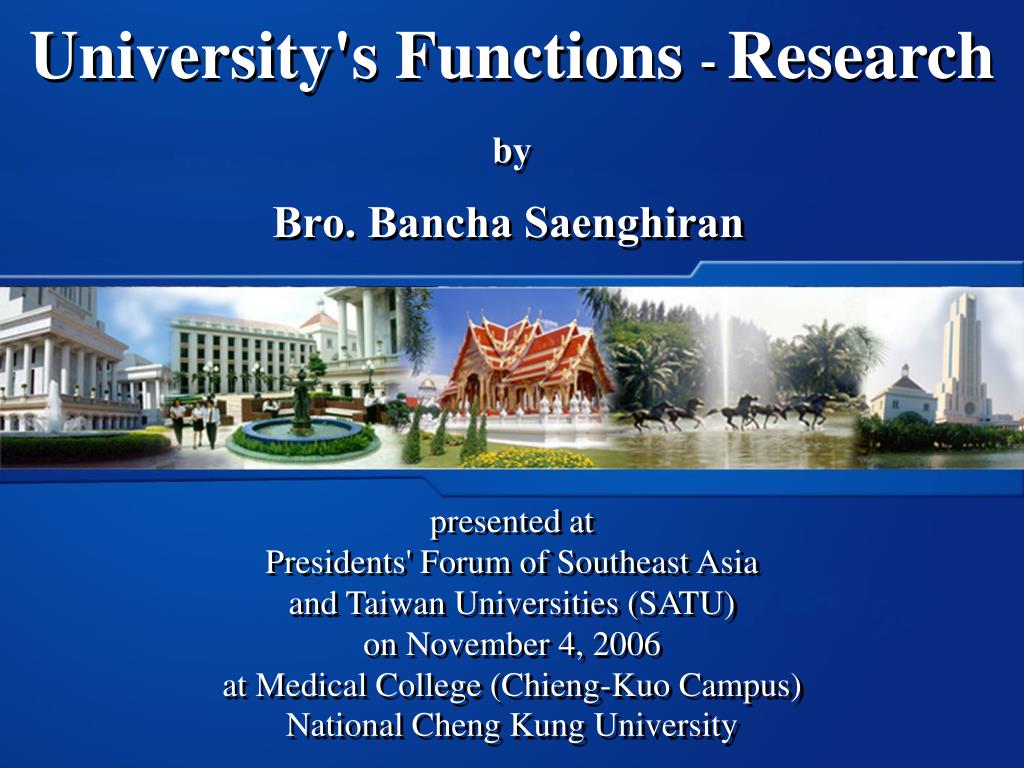 University's Functions - Research

by

Bro. Bancha Saenghiran

presented at
Presidents' Forum of Southeast Asia
and Taiwan Universities (SATU)
on November 4, 2006
at Medical College (Chieng-Kuo Campus)
National Cheng Kung University